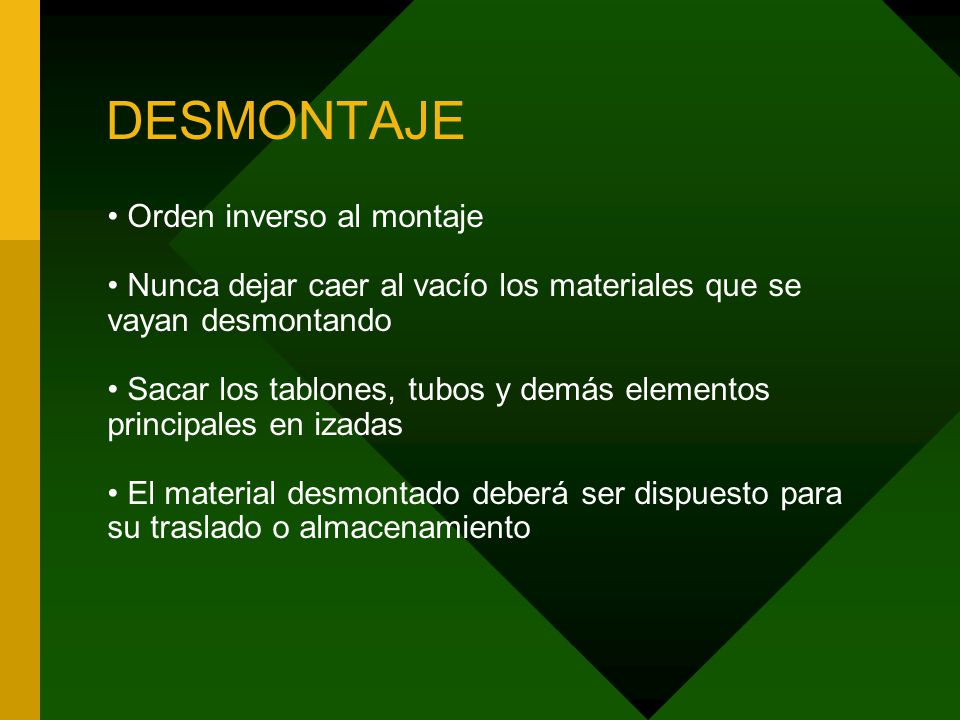 DESMONTAJE

• Orden inverso al montaje

• Nunca dejar caer al vacío los materiales que se vayan desmontando

• Sacar los tablones, tubos y demás elementos principales en izadas

• El material desmontado deberá ser dispuesto para su traslado o almacenamiento